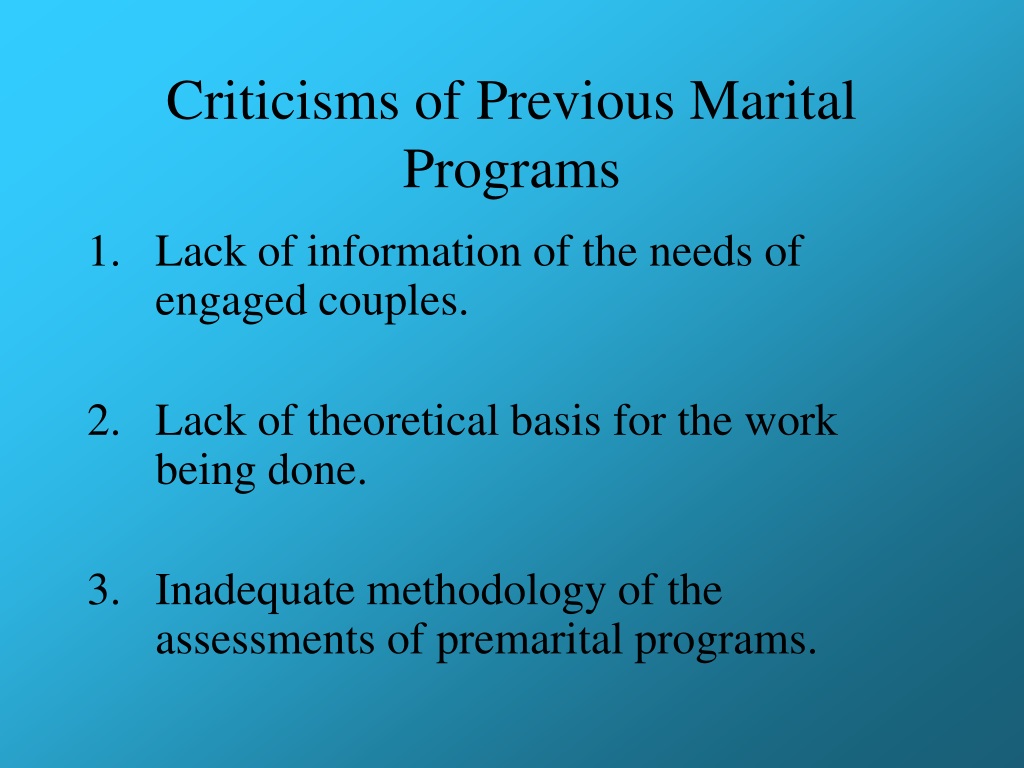 Criticisms of Previous Marital Programs

1. Lack of information of the needs of engaged couples.

2. Lack of theoretical basis for the work being done.

3. Inadequate methodology of the assessments of premarital programs.